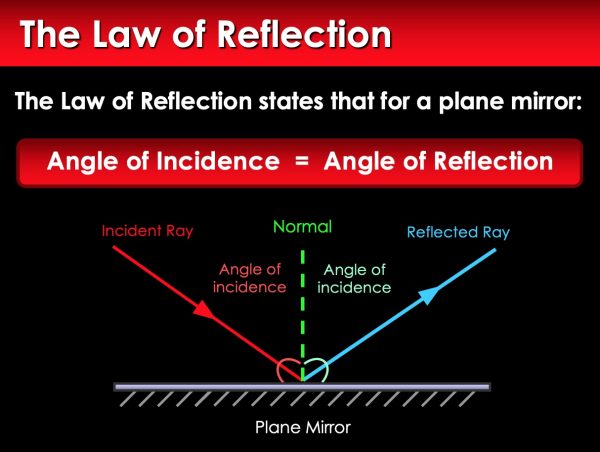 The Law of Reflection

The Law of Reflection states that for a plane mirror:

Angle of Incidence = Angle of Reflection

Incident Ray

Normal

Reflected Ray

Angle of incidence

Angle of incidence

Plane Mirror